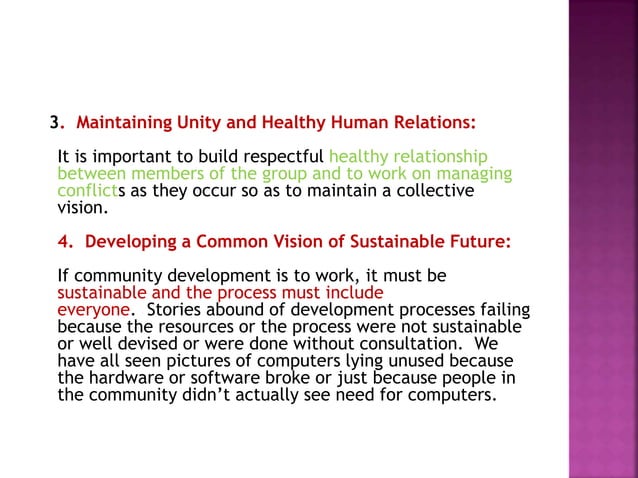 3. Maintaining Unity and Healthy Human Relations:

It is important to build respectful healthy relationship between members of the group and to work on managing conflicts as they occur so as to maintain a collective vision.

4. Developing a Common Vision of Sustainable Future:

If community development is to work, it must be sustainable and the process must include everyone. Stories abound of development processes failing because the resources or the process were not sustainable or well devised or were done without consultation. We have all seen pictures of computers lying unused because the hardware or software broke or just because people in the community didn't actually see need for computers.